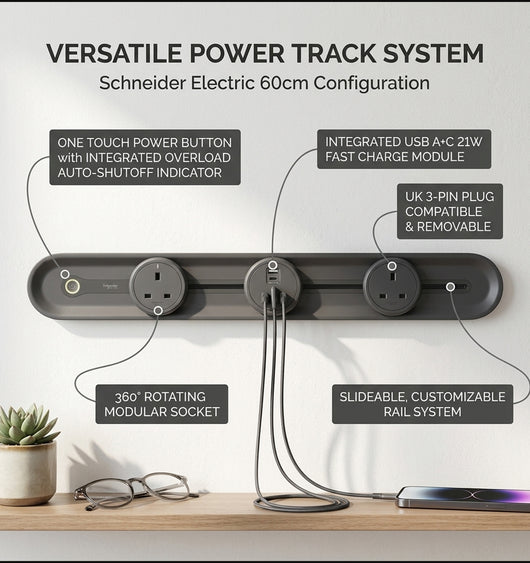 VERSATILE POWER TRACK SYSTEM
Schneider Electric 60cm Configuration

ONE TOUCH POWER BUTTON with INTEGRATED OVERLOAD AUTO-SHUTOFF INDICATOR

INTEGRATED USB A+C 21W FAST CHARGE MODULE

UK 3-PIN PLUG COMPATIBLE & REMOVABLE

360° ROTATING MODULAR SOCKET

SLIDEABLE, CUSTOMIZABLE RAIL SYSTEM